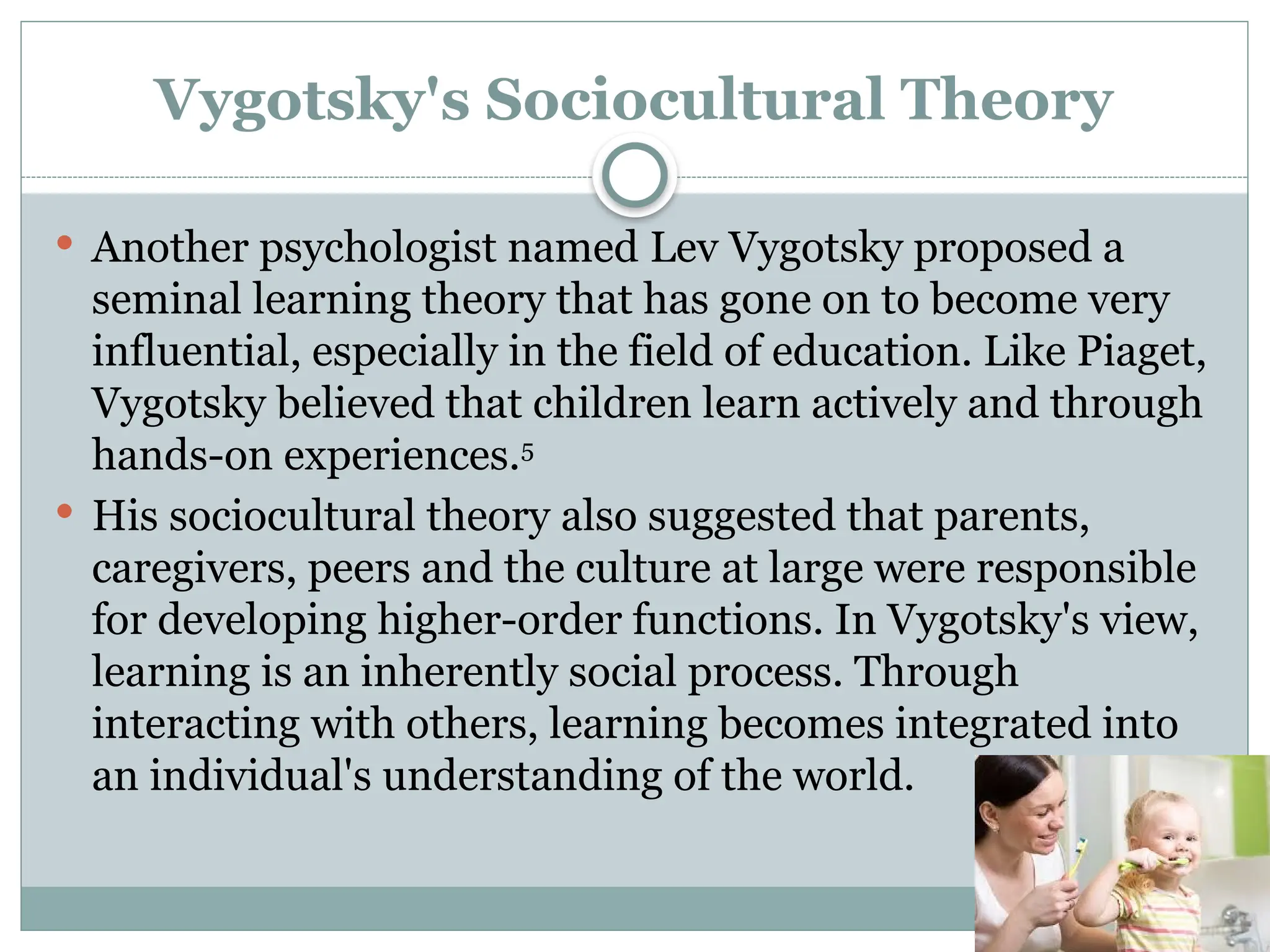 Vygotsky's Sociocultural Theory

• Another psychologist named Lev Vygotsky proposed a seminal learning theory that has gone on to become very influential, especially in the field of education. Like Piaget, Vygotsky believed that children learn actively and through hands-on experiences.$^5$

• His sociocultural theory also suggested that parents, caregivers, peers and the culture at large were responsible for developing higher-order functions. In Vygotsky's view, learning is an inherently social process. Through interacting with others, learning becomes integrated into an individual's understanding of the world.